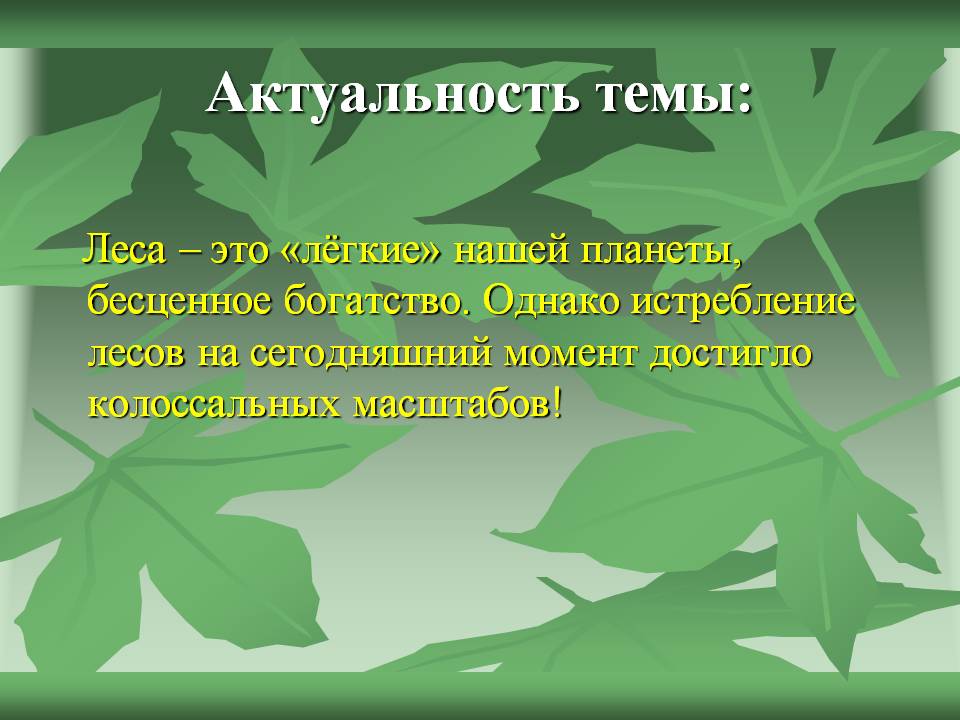 Актуальность темы:

Леса – это «лёгкие» нашей планеты, бесценное богатство. Однако истребление лесов на сегодняшний момент достигло колоссальных масштабов!